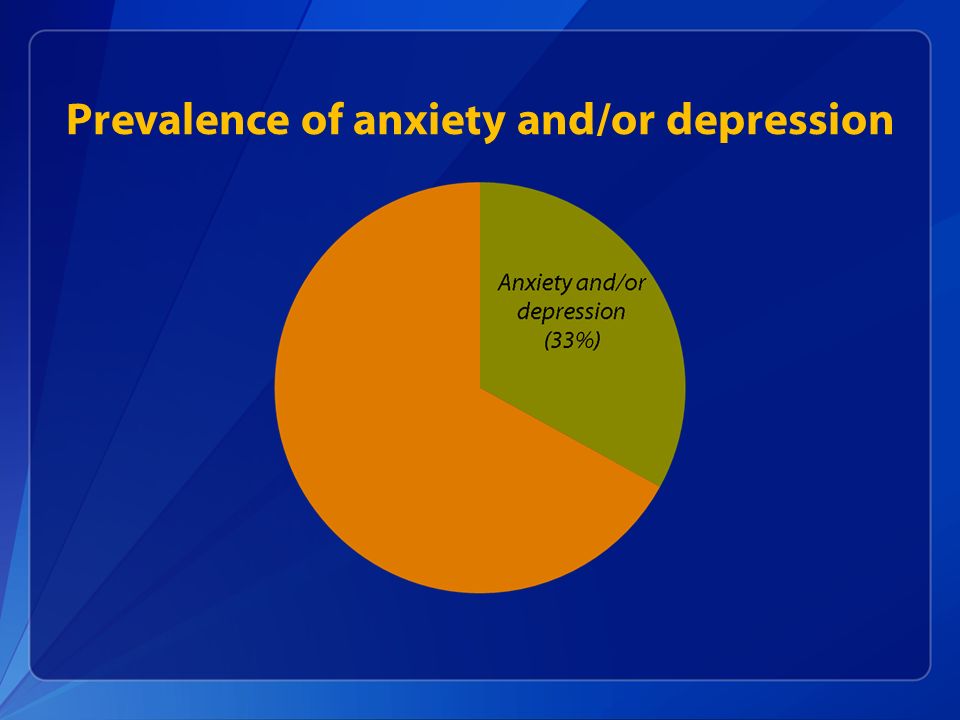 Prevalence of anxiety and/or depression

Anxiety and/or depression (33%)